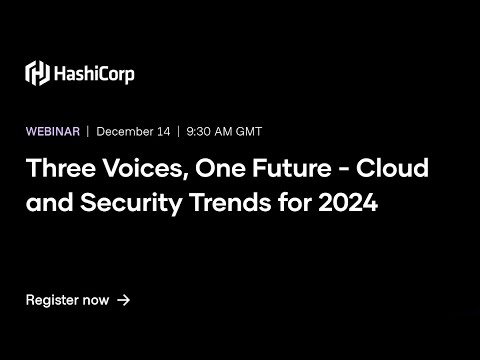 HashiCorp

WEBINAR | December 14 | 9:30 AM GMT

Three Voices, One Future - Cloud and Security Trends for 2024

Register now →